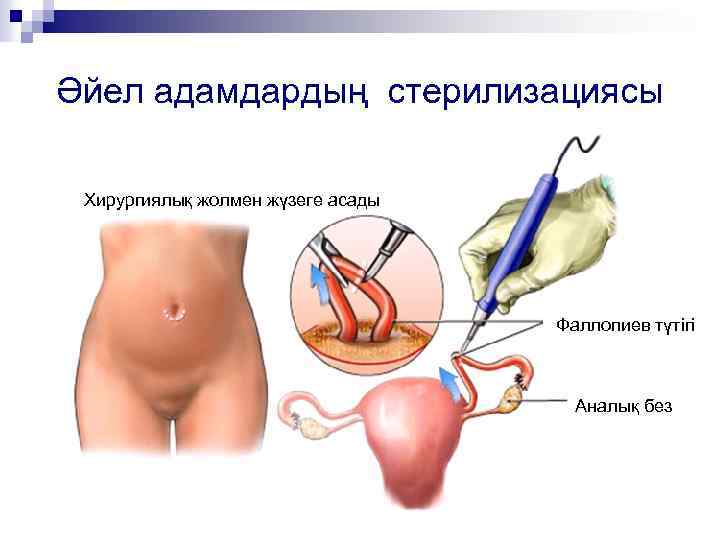 Әйел адамдардың стерилизациясы

Хирургиялық жолмен жүзеге асады

Фаллопиев түтігі

Аналық без